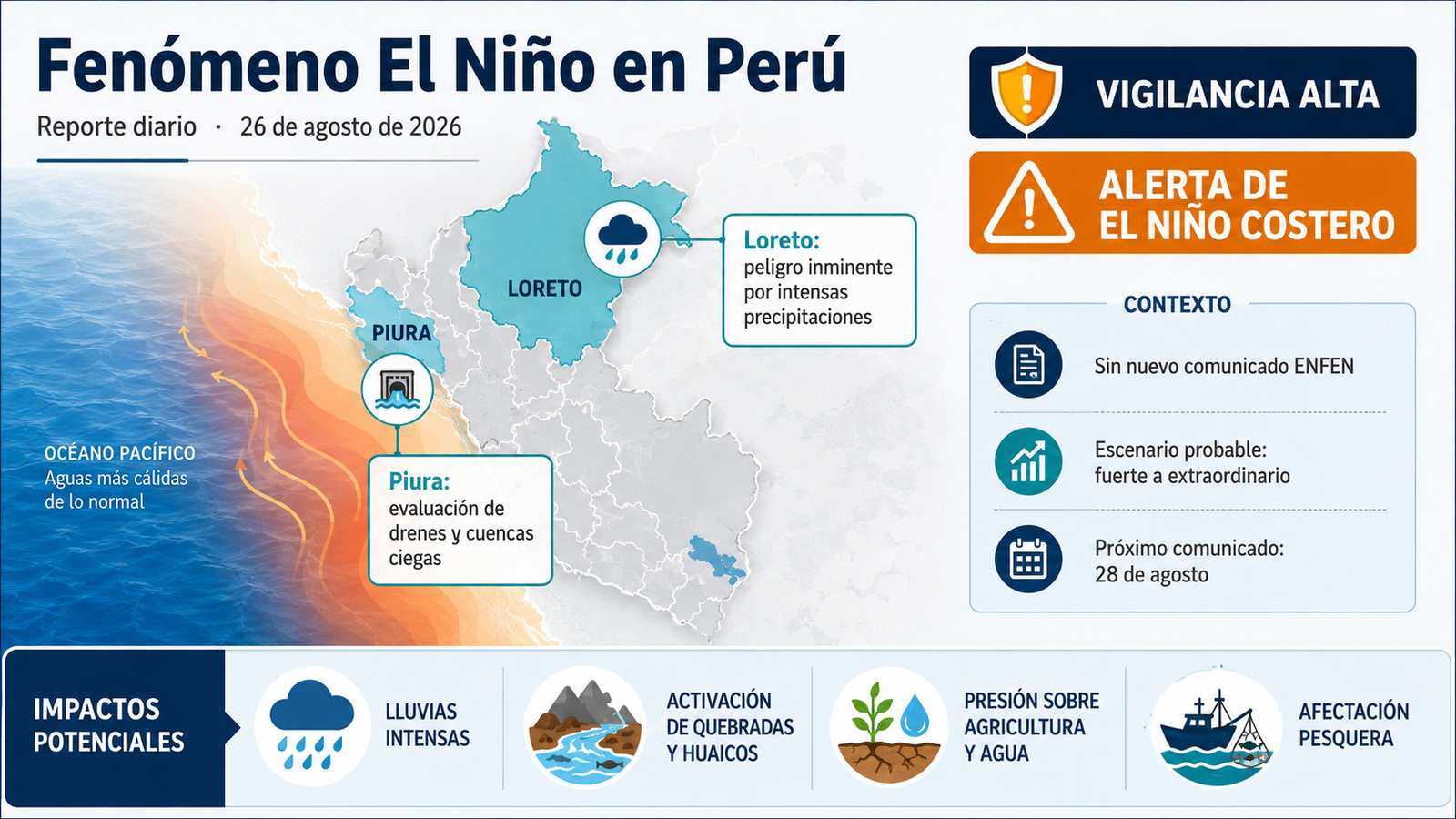 Fenómeno El Niño en Perú

Reporte diario · 26 de agosto de 2026

VIGILANCIA ALTA

ALERTA DE EL NIÑO COSTERO

LORETO

PIURA

Loreto: peligro inminente por intensas precipitaciones

Piura: evaluación de drenes y cuencas ciegas

OCÉANO PACÍFICO
Aguas más cálidas de lo normal

CONTEXTO

Sin nuevo comunicado ENFEN

Escenario probable: fuerte a extraordinario

Próximo comunicado: 28 de agosto

IMPACTOS POTENCIALES

LLUVIAS INTENSAS

ACTIVACIÓN DE QUEBRADAS Y HUAICOS

PRESIÓN SOBRE AGRICULTURA Y AGUA

AFECTACIÓN PESQUERA